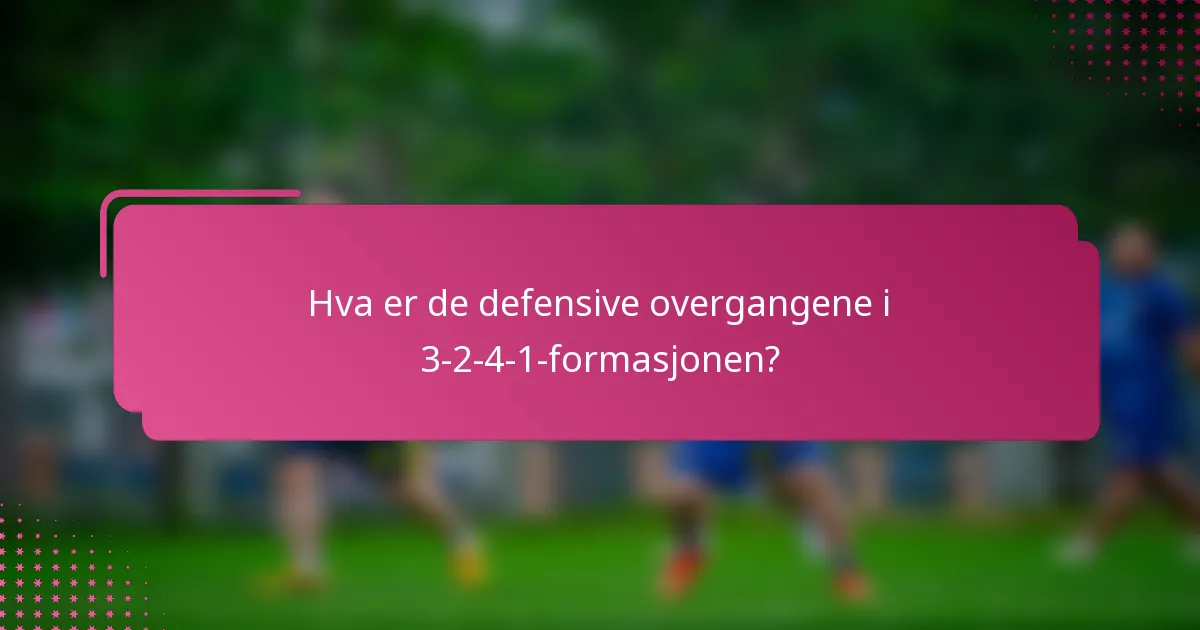 Hva er de defensive overgangene i 3-2-4-1-formasjonen?